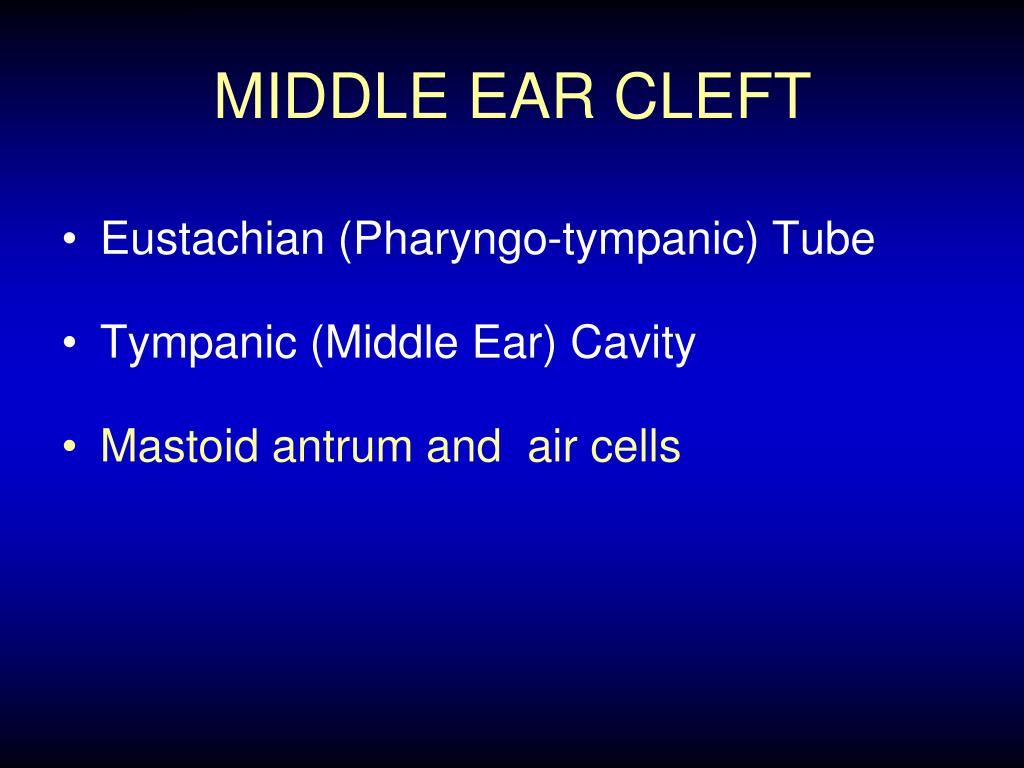 MIDDLE EAR CLEFT

• Eustachian (Pharyngo-tympanic) Tube

• Tympanic (Middle Ear) Cavity

• Mastoid antrum and  air cells